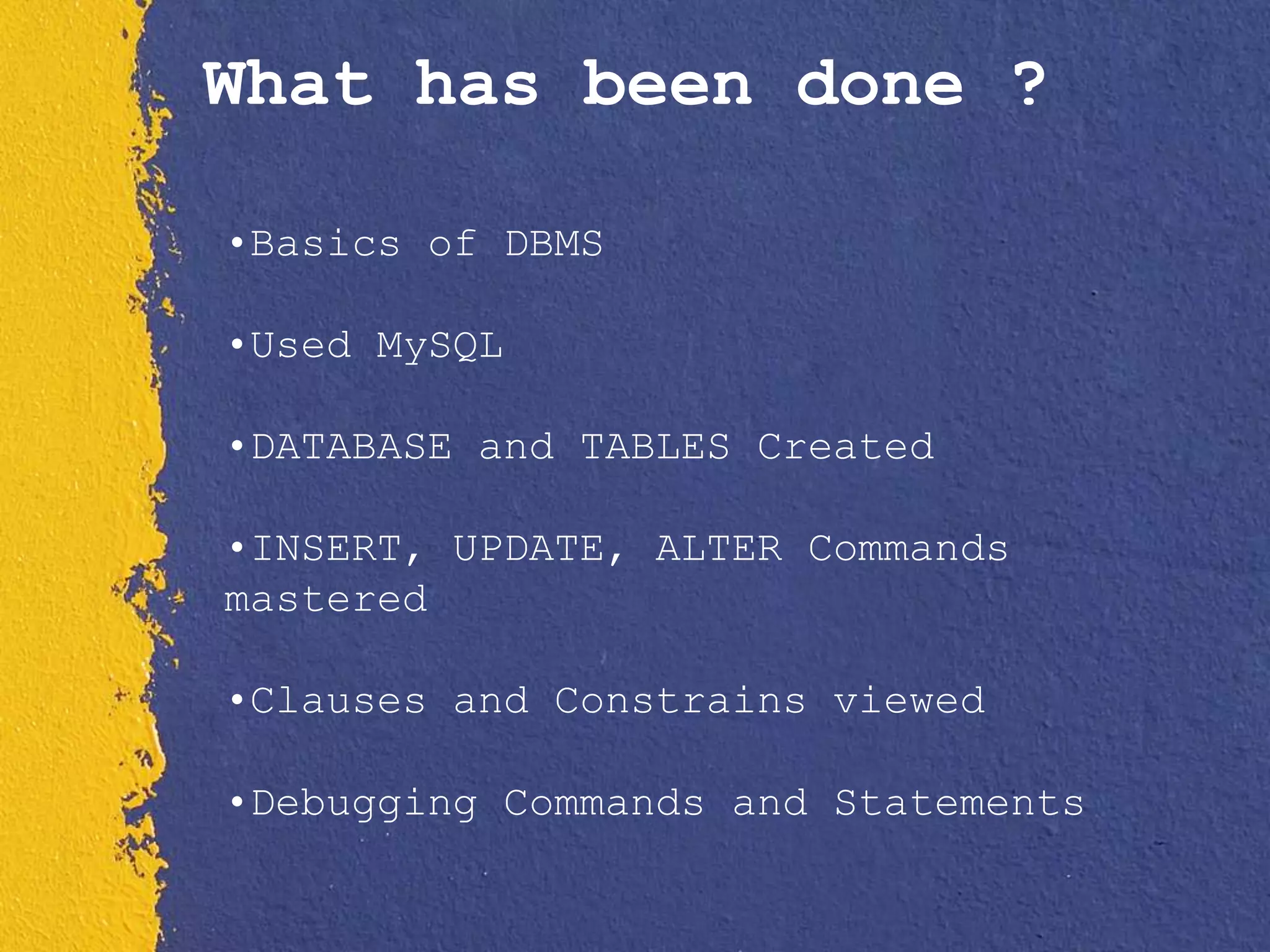 What has been done ?

•Basics of DBMS

•Used MySQL

•DATABASE and TABLES Created

•INSERT, UPDATE, ALTER Commands mastered

•Clauses and Constrains viewed

•Debugging Commands and Statements